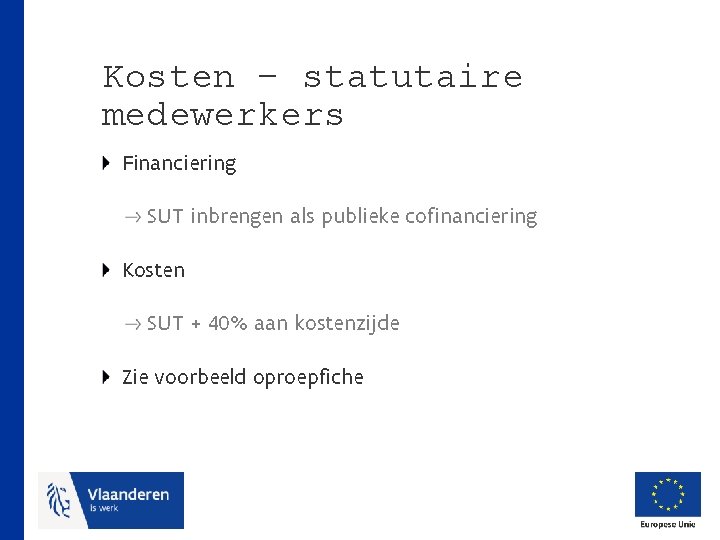 Kosten – statutaire medewerkers

Financiering

→ SUT inbrengen als publieke cofinanciering

Kosten

→ SUT + 40% aan kostenzijde

Zie voorbeeld oproepfiche

Vlaanderen
is werk

Europese Unie